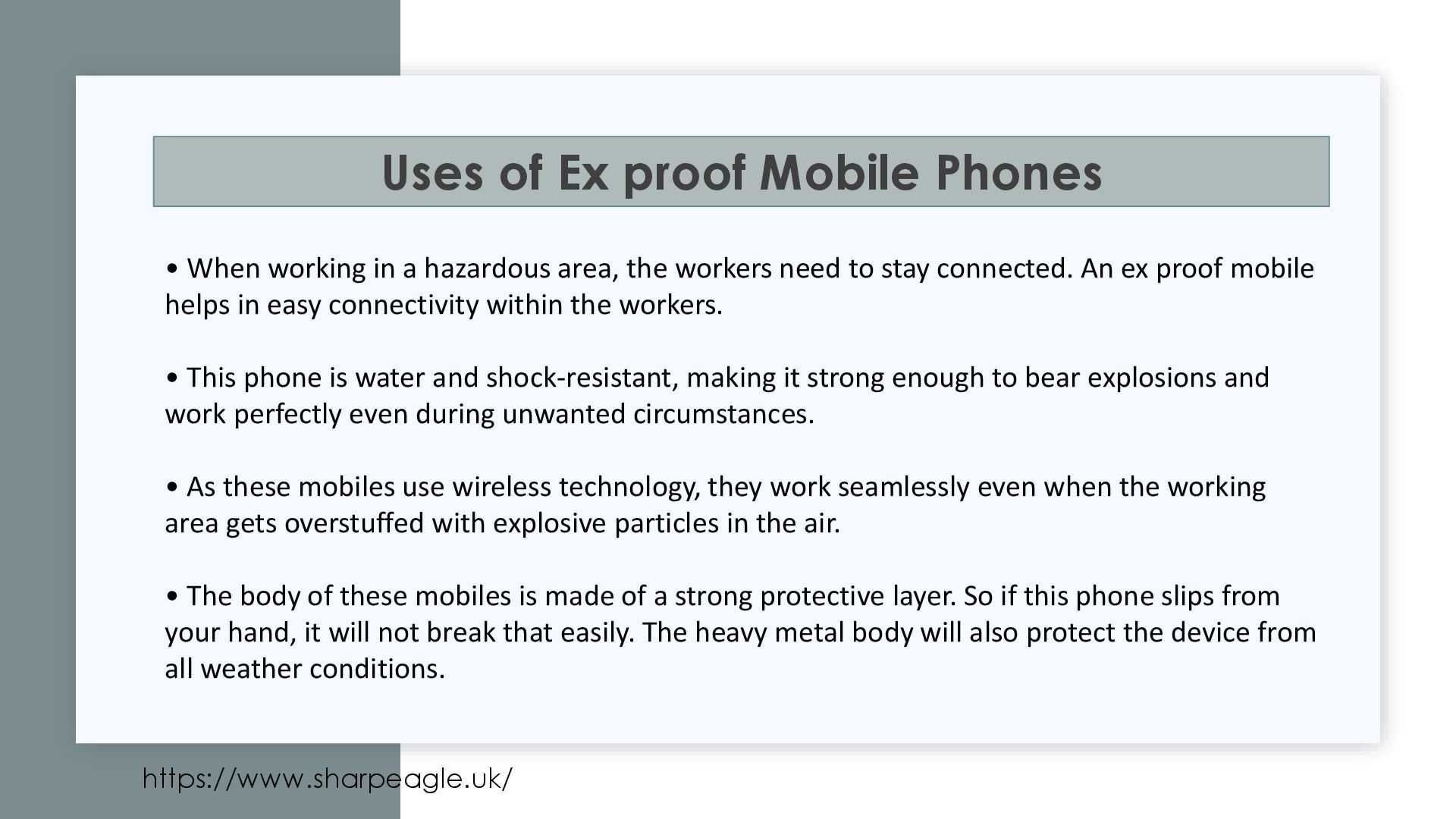 Uses of Ex proof Mobile Phones

• When working in a hazardous area, the workers need to stay connected. An ex proof mobile helps in easy connectivity within the workers.

• This phone is water and shock-resistant, making it strong enough to bear explosions and work perfectly even during unwanted circumstances.

• As these mobiles use wireless technology, they work seamlessly even when the working area gets overstuffed with explosive particles in the air.

• The body of these mobiles is made of a strong protective layer. So if this phone slips from your hand, it will not break that easily. The heavy metal body will also protect the device from all weather conditions.

https://www.sharpeagle.uk/